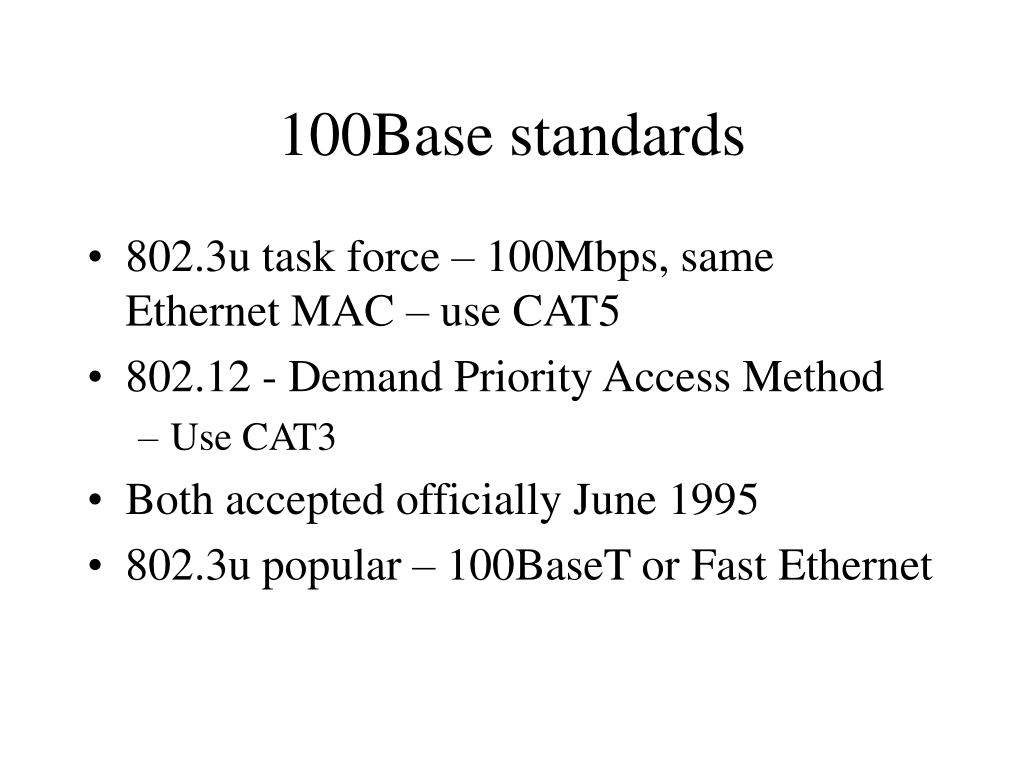 100Base standards

• 802.3u task force – 100Mbps, same Ethernet MAC – use CAT5
• 802.12 - Demand Priority Access Method
  – Use CAT3
• Both accepted officially June 1995
• 802.3u popular – 100BaseT or Fast Ethernet